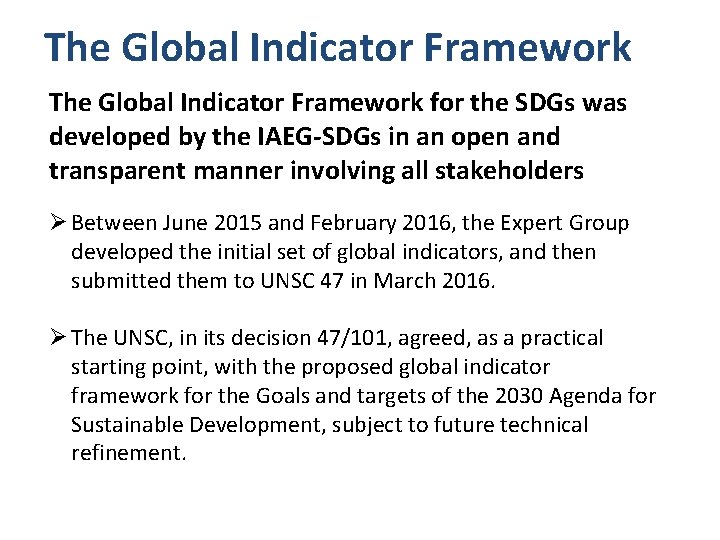 The Global Indicator Framework

The Global Indicator Framework for the SDGs was developed by the IAEG-SDGs in an open and transparent manner involving all stakeholders

➢ Between June 2015 and February 2016, the Expert Group developed the initial set of global indicators, and then submitted them to UNSC 47 in March 2016.

➢ The UNSC, in its decision 47/101, agreed, as a practical starting point, with the proposed global indicator framework for the Goals and targets of the 2030 Agenda for Sustainable Development, subject to future technical refinement.